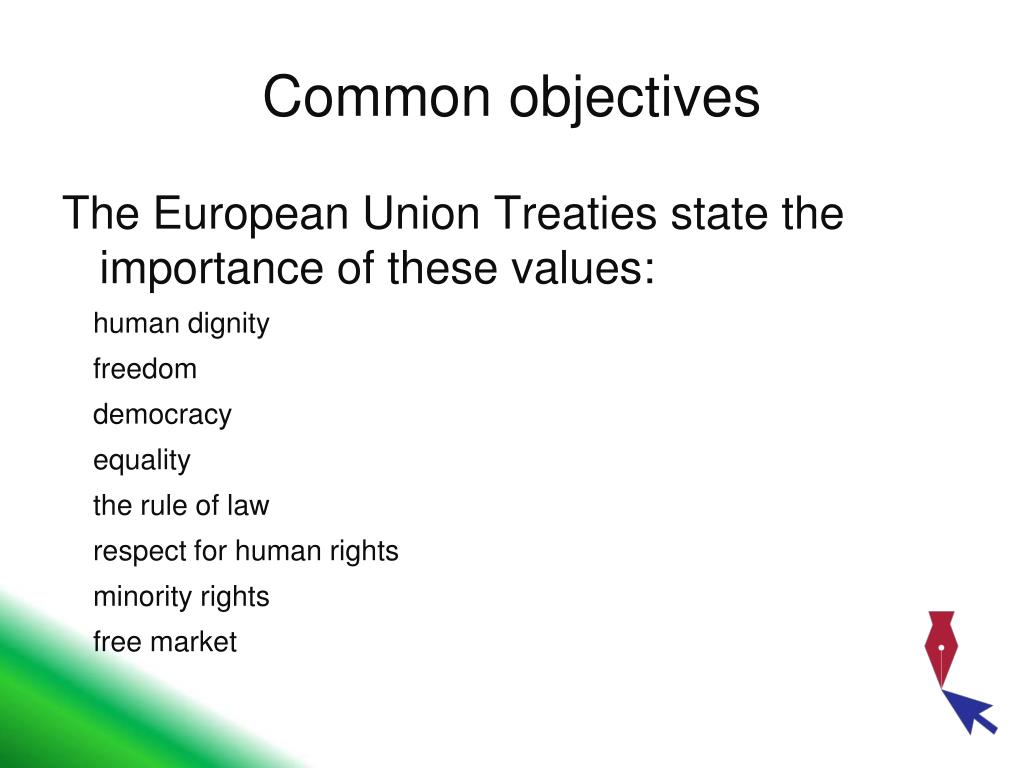 Common objectives

The European Union Treaties state the importance of these values:

human dignity

freedom

democracy

equality

the rule of law

respect for human rights

minority rights

free market